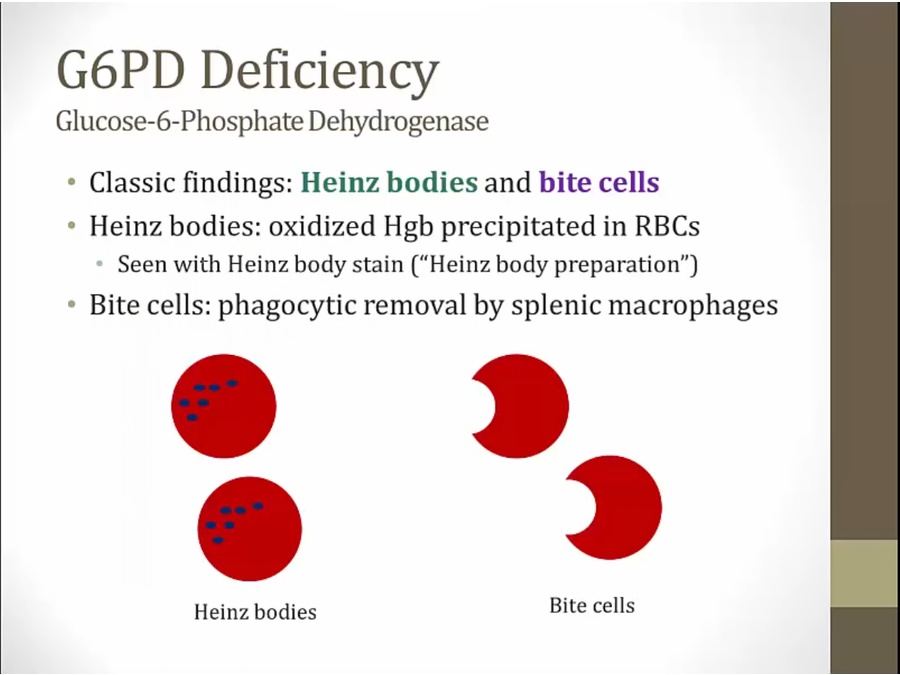 G6PD Deficiency
Glucose-6-Phosphate Dehydrogenase

• Classic findings: Heinz bodies and bite cells
• Heinz bodies: oxidized Hgb precipitated in RBCs
  • Seen with Heinz body stain ("Heinz body preparation")
• Bite cells: phagocytic removal by splenic macrophages

Heinz bodies

Bite cells